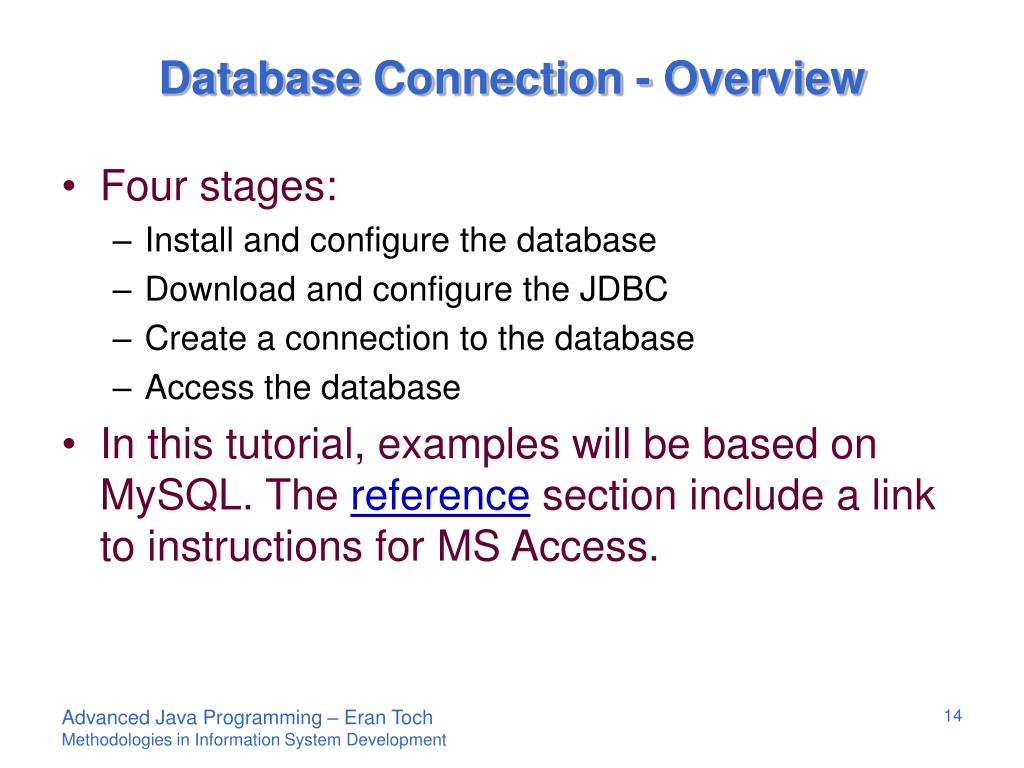 Database Connection - Overview

• Four stages:
– Install and configure the database
– Download and configure the JDBC
– Create a connection to the database
– Access the database

• In this tutorial, examples will be based on MySQL. The reference section include a link to instructions for MS Access.

Advanced Java Programming – Eran Toch
Methodologies in Information System Development

14